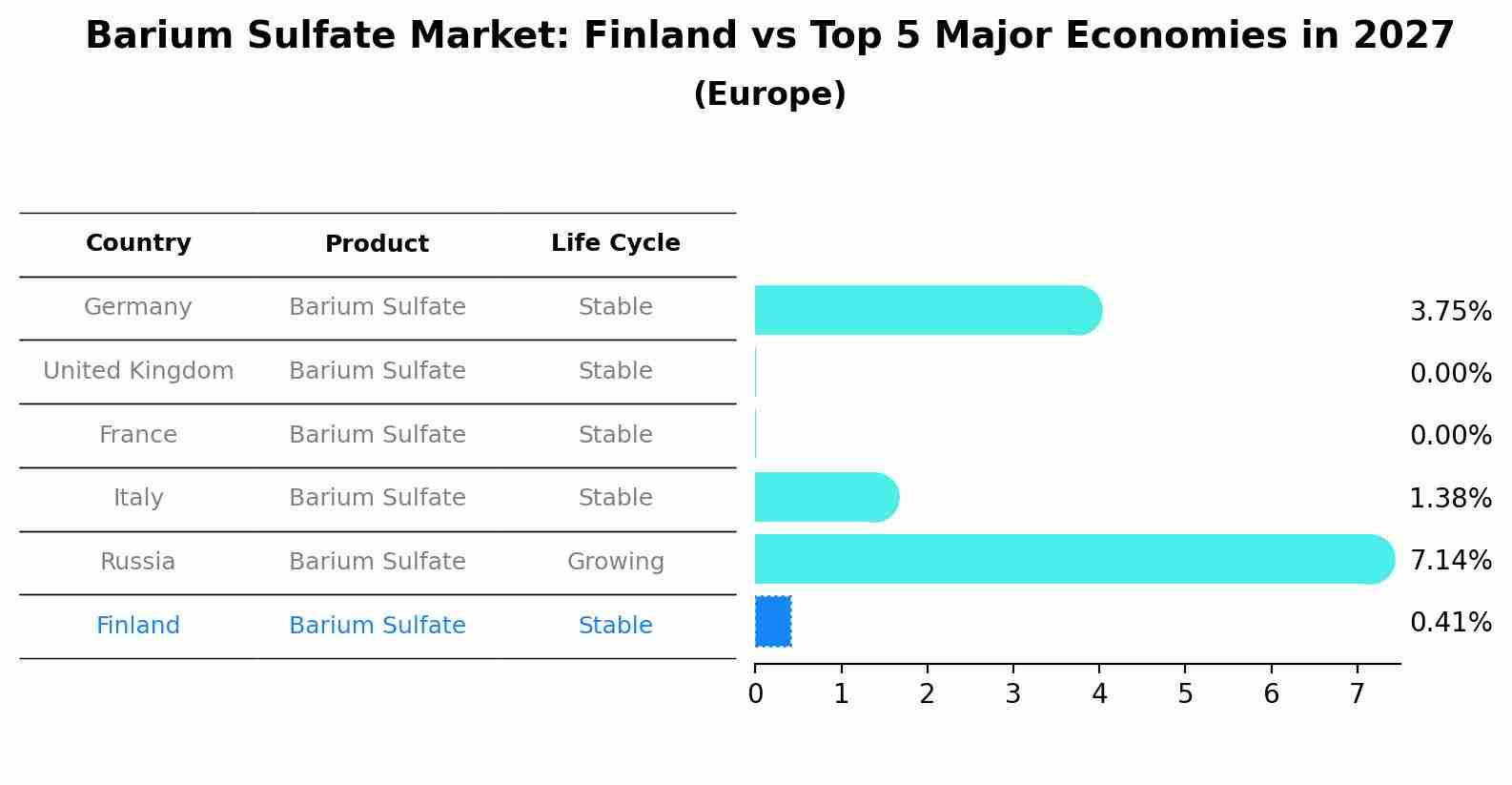 Barium Sulfate Market: Finland vs Top 5 Major Economies in 2027
(Europe)

| Country | Product | Life Cycle |
|---|---|---|
| Germany | Barium Sulfate | Stable |
| United Kingdom | Barium Sulfate | Stable |
| France | Barium Sulfate | Stable |
| Italy | Barium Sulfate | Stable |
| Russia | Barium Sulfate | Growing |
| Finland | Barium Sulfate | Stable |

3.75%
0.00%
0.00%
1.38%
7.14%
0.41%

0 1 2 3 4 5 6 7